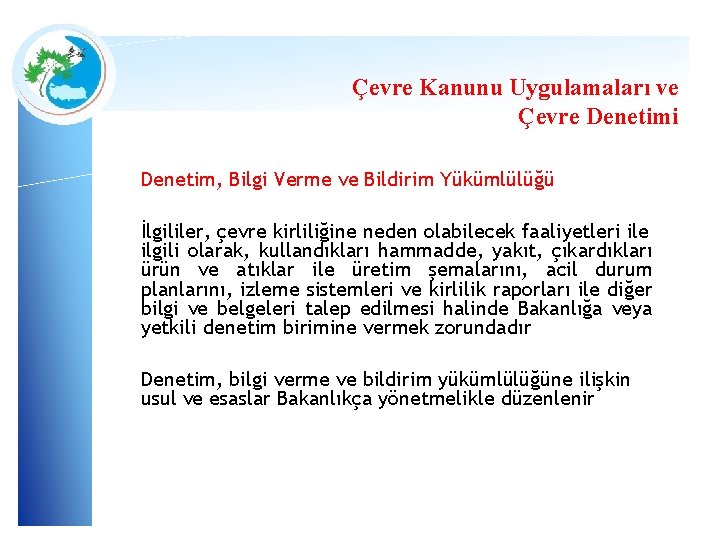 Çevre Kanunu Uygulamaları ve Çevre Denetimi

Denetim, Bilgi Verme ve Bildirim Yükümlülüğü

İlgililer, çevre kirliliğine neden olabilecek faaliyetleri ile ilgili olarak, kullandıkları hammadde, yakıt, çıkardıkları ürün ve atıklar ile üretim şemalarını, acil durum planlarını, izleme sistemleri ve kirlilik raporları ile diğer bilgi ve belgeleri talep edilmesi halinde Bakanlığa veya yetkili denetim birimine vermek zorundadır

Denetim, bilgi verme ve bildirim yükümlülüğüne ilişkin usul ve esaslar Bakanlıkça yönetmelikle düzenlenir